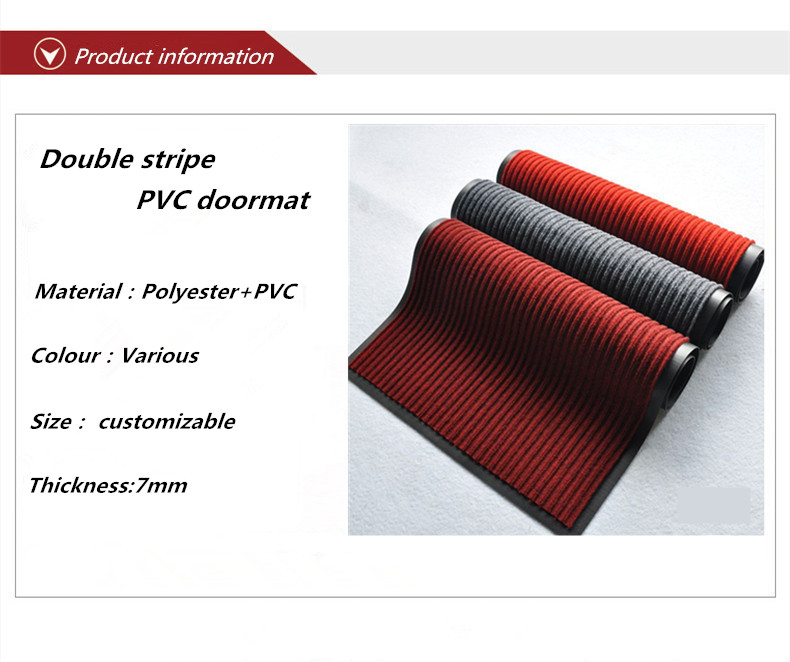 Product information

Double stripe PVC doormat

Material : Polyester+PVC

Colour : Various

Size : customizable

Thickness:7mm